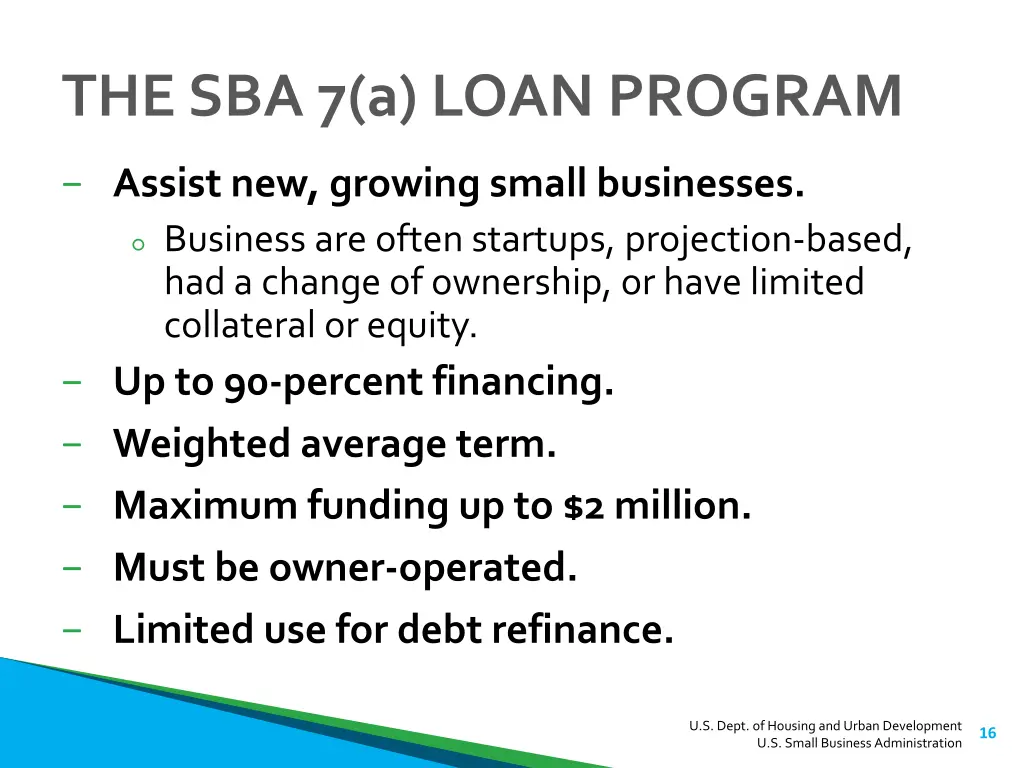 THE SBA 7(a) LOAN PROGRAM

– Assist new, growing small businesses.
  ○ Business are often startups, projection-based, had a change of ownership, or have limited collateral or equity.
– Up to 90-percent financing.
– Weighted average term.
– Maximum funding up to \$2 million.
– Must be owner-operated.
– Limited use for debt refinance.

U.S. Dept. of Housing and Urban Development
U.S. Small Business Administration
16